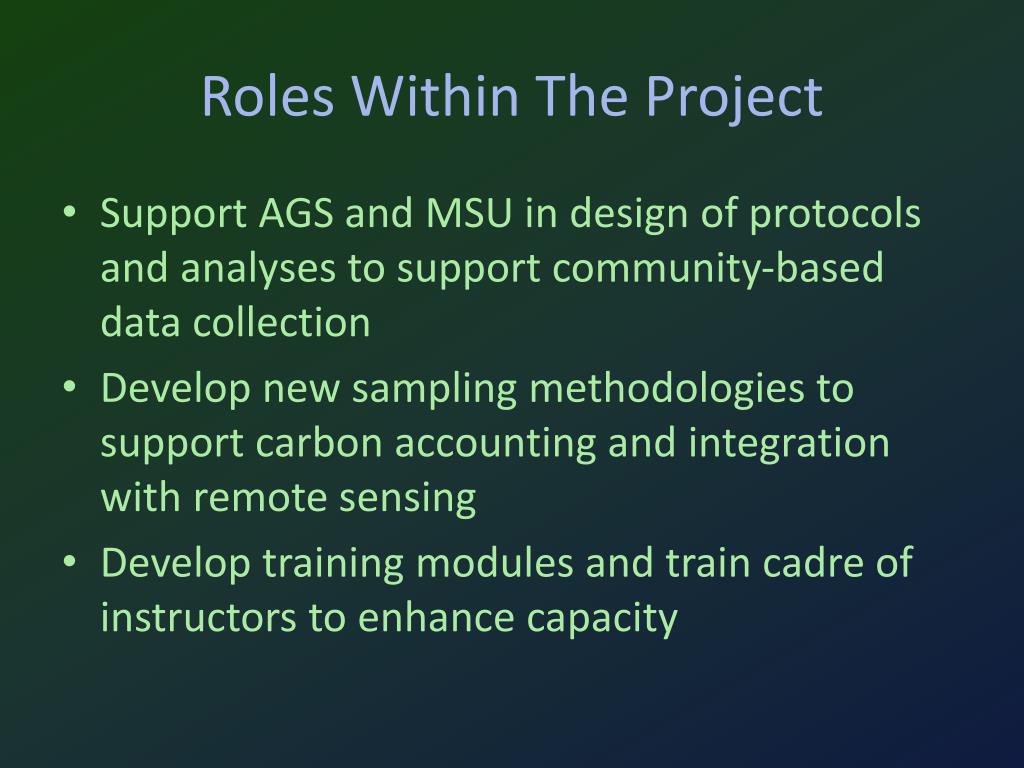 Roles Within The Project

• Support AGS and MSU in design of protocols and analyses to support community-based data collection
• Develop new sampling methodologies to support carbon accounting and integration with remote sensing
• Develop training modules and train cadre of instructors to enhance capacity